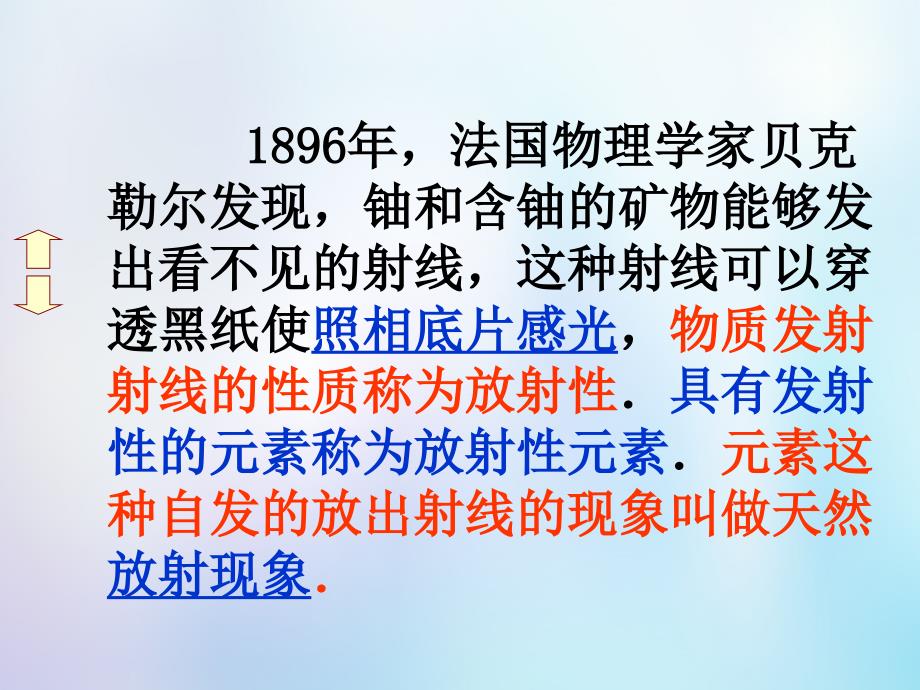 1896年，法国物理学家贝克勒尔发现，铀和含铀的矿物能够发出看不见的射线，这种射线可以穿透黑纸使照相底片感光，物质发射射线的性质称为放射性．具有发射性的元素称为放射性元素．元素这种自发的放出射线的现象叫做天然放射现象．